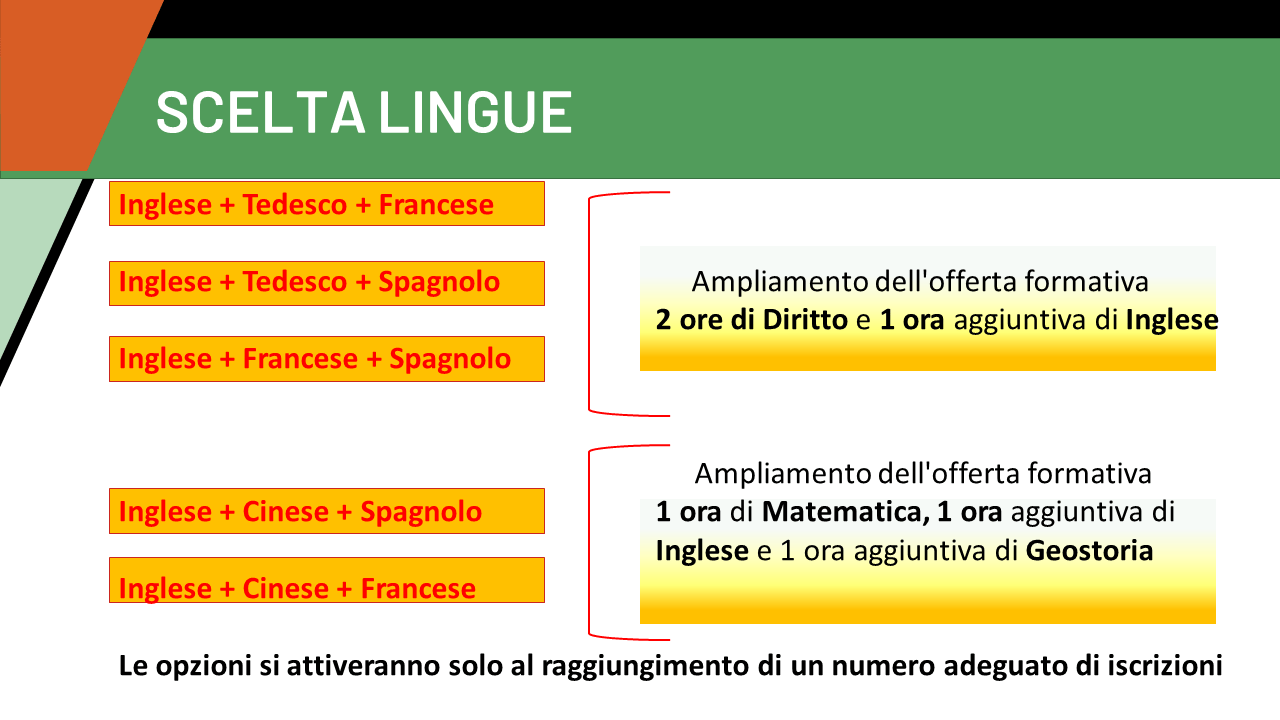 SCELTA LINGUE

Inglese + Tedesco + Francese

Inglese + Tedesco + Spagnolo

Inglese + Francese + Spagnolo

Ampliamento dell'offerta formativa
2 ore di Diritto e 1 ora aggiuntiva di Inglese

Inglese + Cinese + Spagnolo

Inglese + Cinese + Francese

Ampliamento dell'offerta formativa
1 ora di Matematica, 1 ora aggiuntiva di Inglese e 1 ora aggiuntiva di Geostoria

Le opzioni si attiveranno solo al raggiungimento di un numero adeguato di iscrizioni